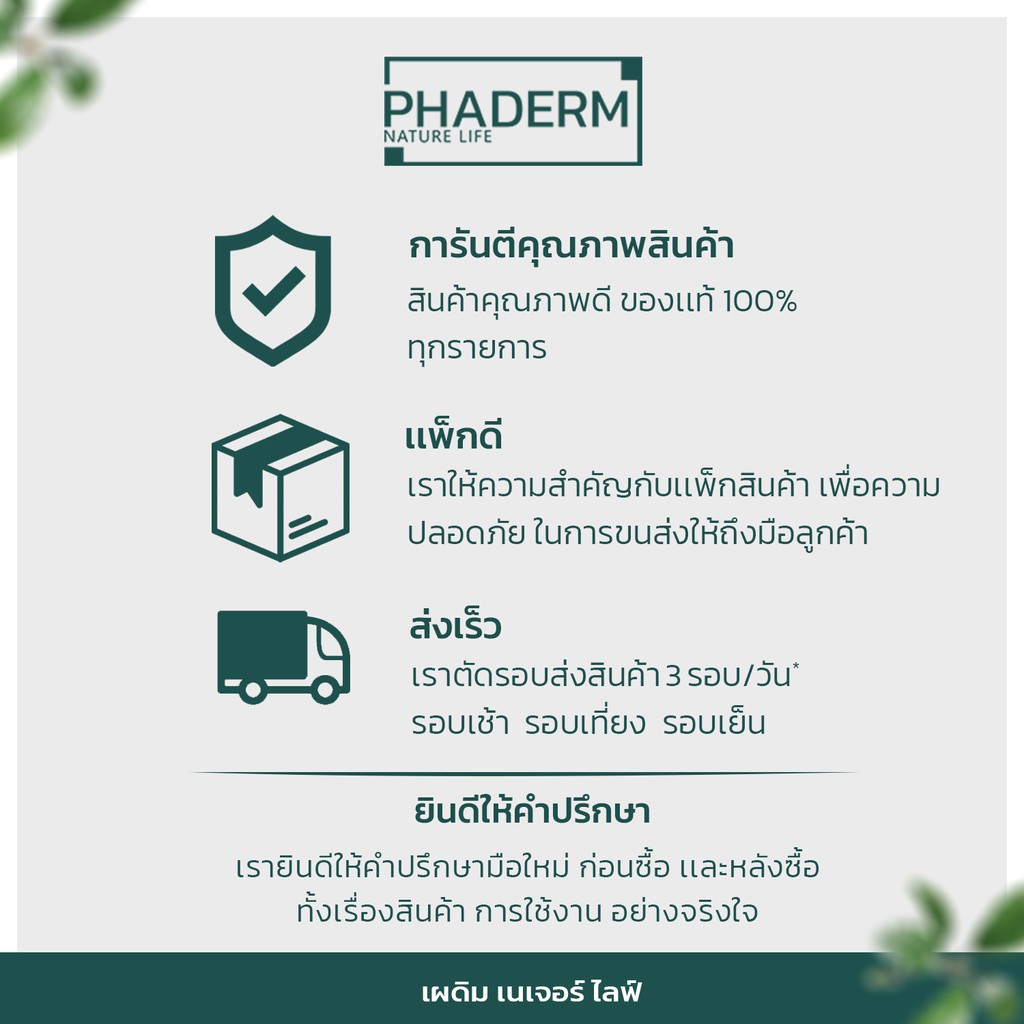 PHADERM
NATURE LIFE

การันตีคุณภาพสินค้า
สินค้าคุณภาพดี ของแท้ 100% ทุกรายการ

แพ็กดี
เราให้ความสำคัญกับแพ็กสินค้า เพื่อความปลอดภัย ในการขนส่งให้ถึงมือลูกค้า

ส่งเร็ว
เราตัดรอบส่งสินค้า 3 รอบ/วัน*
รอบเช้า รอบเที่ยง รอบเย็น

ยินดีให้คำปรึกษา
เรายินดีให้คำปรึกษามือใหม่ ก่อนซื้อ และหลังซื้อ ทั้งเรื่องสินค้า การใช้งาน อย่างจริงใจ

เผดิม เนเจอร์ ไลฟ์